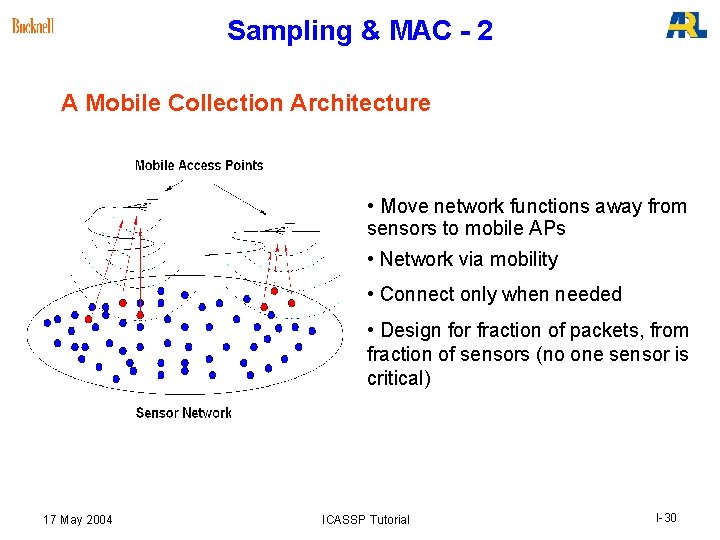 Bucknell

Sampling & MAC - 2

ARL

A Mobile Collection Architecture

Mobile Access Points

Sensor Network

• Move network functions away from sensors to mobile APs

• Network via mobility

• Connect only when needed

• Design for fraction of packets, from fraction of sensors (no one sensor is critical)

17 May 2004

ICASSP Tutorial

I-30